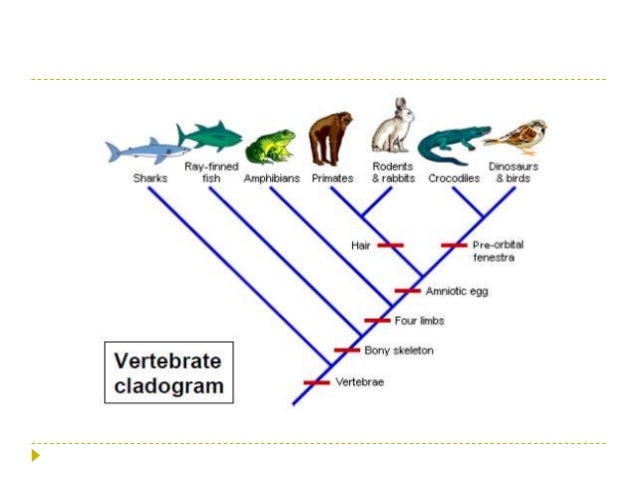 Sharks

Ray-finned fish

Amphibians

Primates

Rodents & rabbits

Crocodiles

Dinosaurs & birds

Hair

Pre-orbital fenestra

Amniotic egg

Four limbs

Bony skeleton

Vertebrae

Vertebrate cladogram